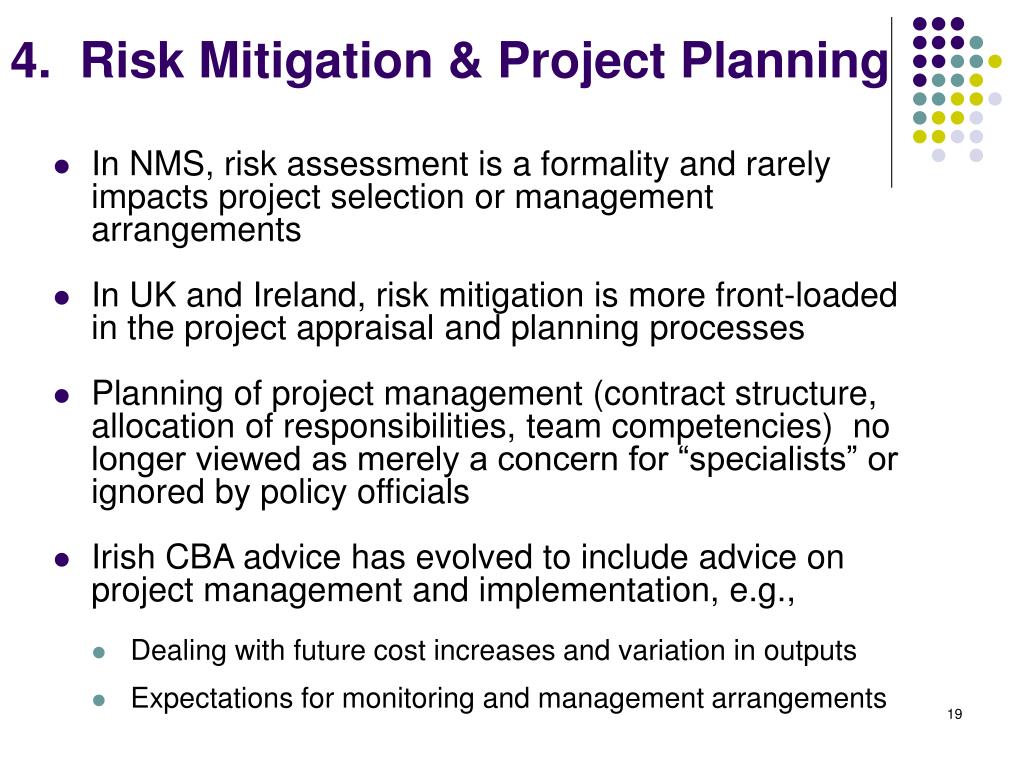 4. Risk Mitigation & Project Planning

- In NMS, risk assessment is a formality and rarely impacts project selection or management arrangements
- In UK and Ireland, risk mitigation is more front-loaded in the project appraisal and planning processes
- Planning of project management (contract structure, allocation of responsibilities, team competencies) no longer viewed as merely a concern for “specialists” or ignored by policy officials
- Irish CBA advice has evolved to include advice on project management and implementation, e.g.,
  - Dealing with future cost increases and variation in outputs
  - Expectations for monitoring and management arrangements

19